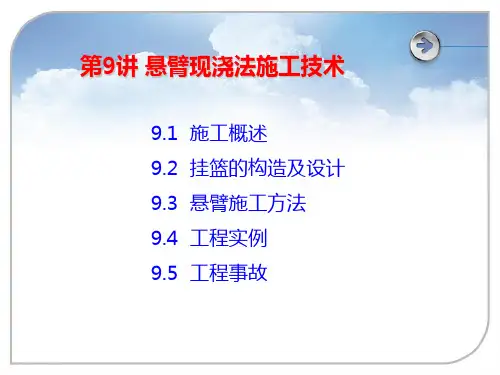 第9讲 悬臂现浇法施工技术

9.1 施工概述

9.2 挂篮的构造及设计

9.3 悬臂施工方法

9.4 工程实例

9.5 工程事故